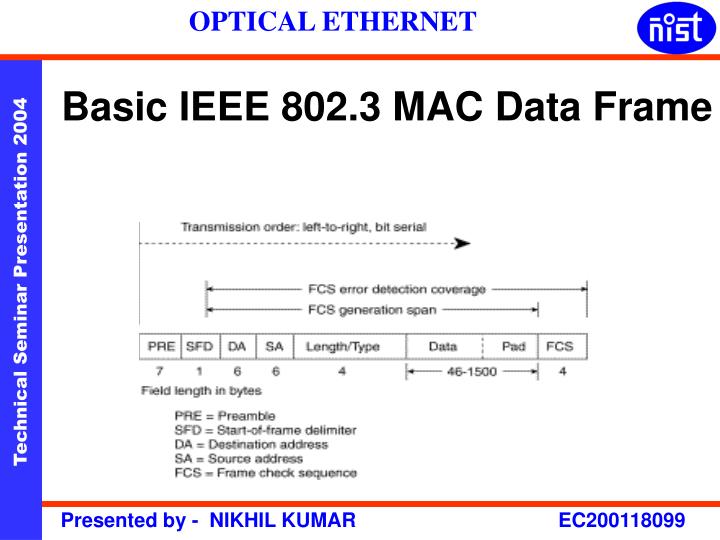 OPTICAL ETHERNET

nist

Technical Seminar Presentation 2004

Basic IEEE 802.3 MAC Data Frame

Transmission order: left-to-right, bit serial

FCS error detection coverage

FCS generation span

| PRE | SFD | DA | SA | Length/Type | Data | Pad | FCS |
|---|---|---|---|---|---|---|---|
| 7 | 1 | 6 | 6 | 4 | 46-1500 | | 4 |

Field length in bytes

PRE = Preamble
SFD = Start-of-frame delimiter
DA = Destination address
SA = Source address
FCS = Frame check sequence

Presented by - NIKHIL KUMAR

EC200118099